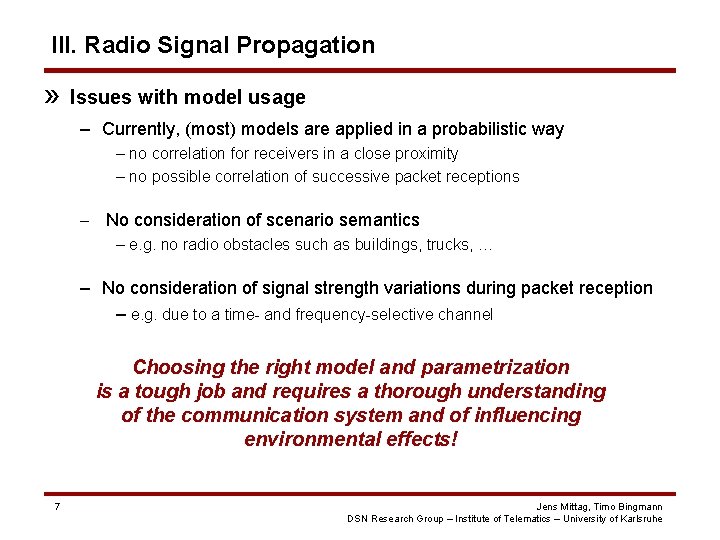 III. Radio Signal Propagation

» Issues with model usage

– Currently, (most) models are applied in a probabilistic way

– no correlation for receivers in a close proximity

– no possible correlation of successive packet receptions

– No consideration of scenario semantics

– e.g. no radio obstacles such as buildings, trucks, ...

– No consideration of signal strength variations during packet reception

– e.g. due to a time- and frequency-selective channel

Choosing the right model and parametrization is a tough job and requires a thorough understanding of the communication system and of influencing environmental effects!

7

Jens Mittag, Timo Bingmann
DSN Research Group – Institute of Telematics – University of Karlsruhe